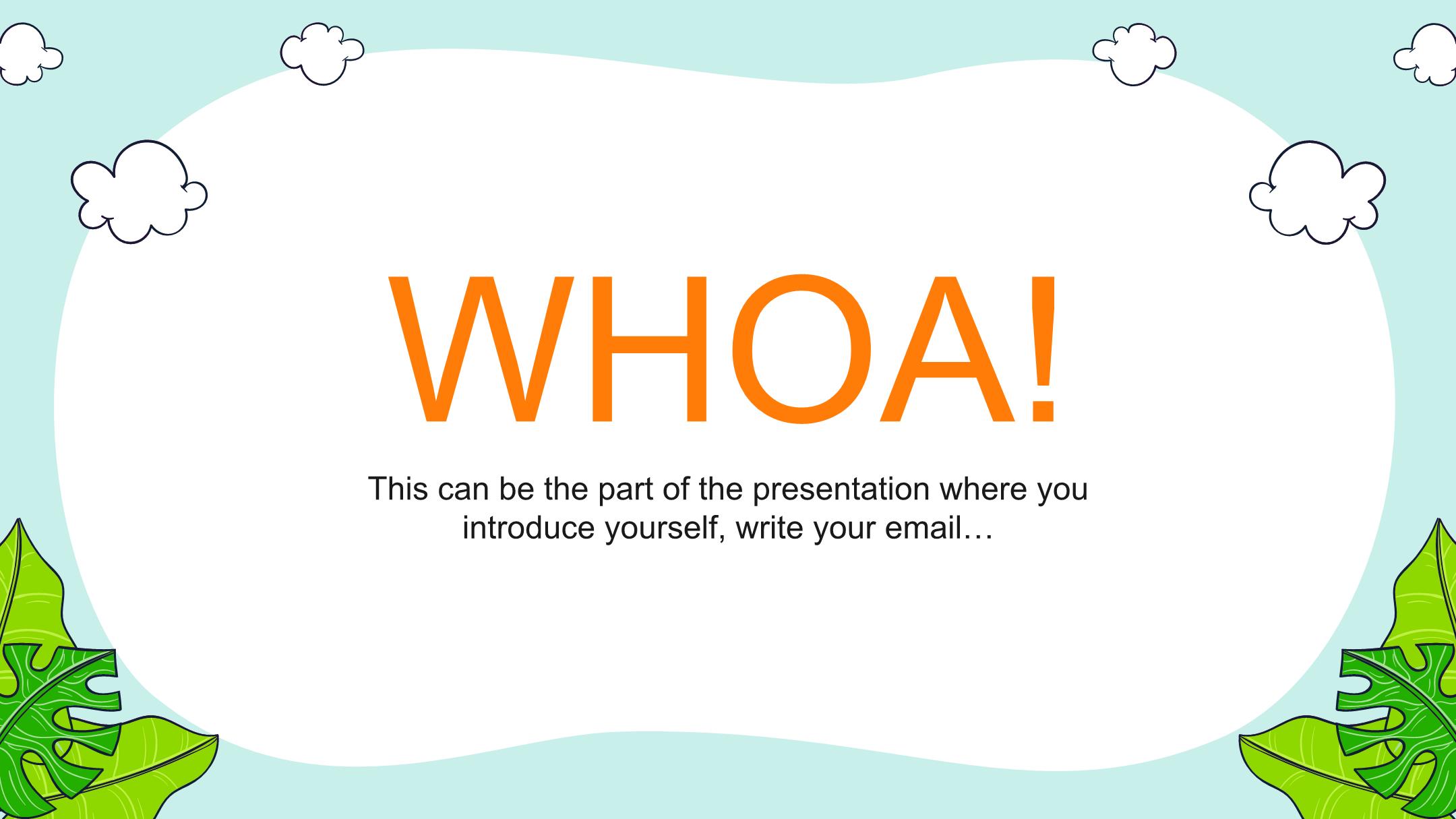 WHOA!

This can be the part of the presentation where you introduce yourself, write your email…